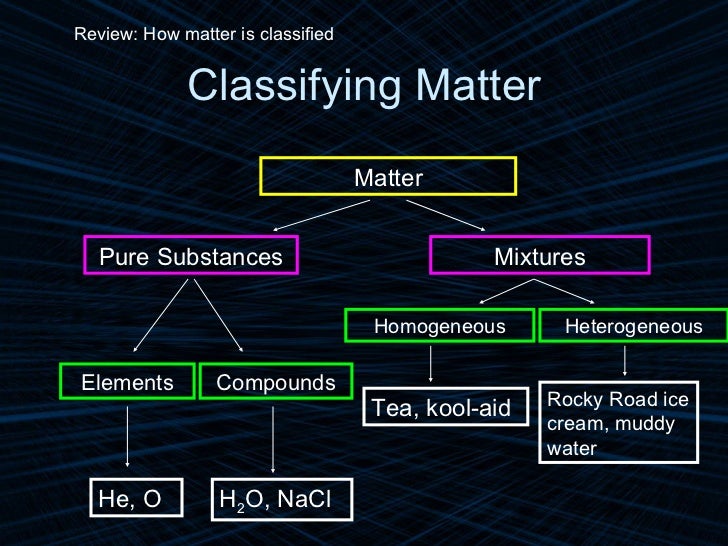 Review: How matter is classified

Classifying Matter

Matter

Pure Substances

Mixtures

Homogeneous

Heterogeneous

Elements

Compounds

Tea, kool-aid

Rocky Road ice cream, muddy water

He, O

$H_2O$, NaCl